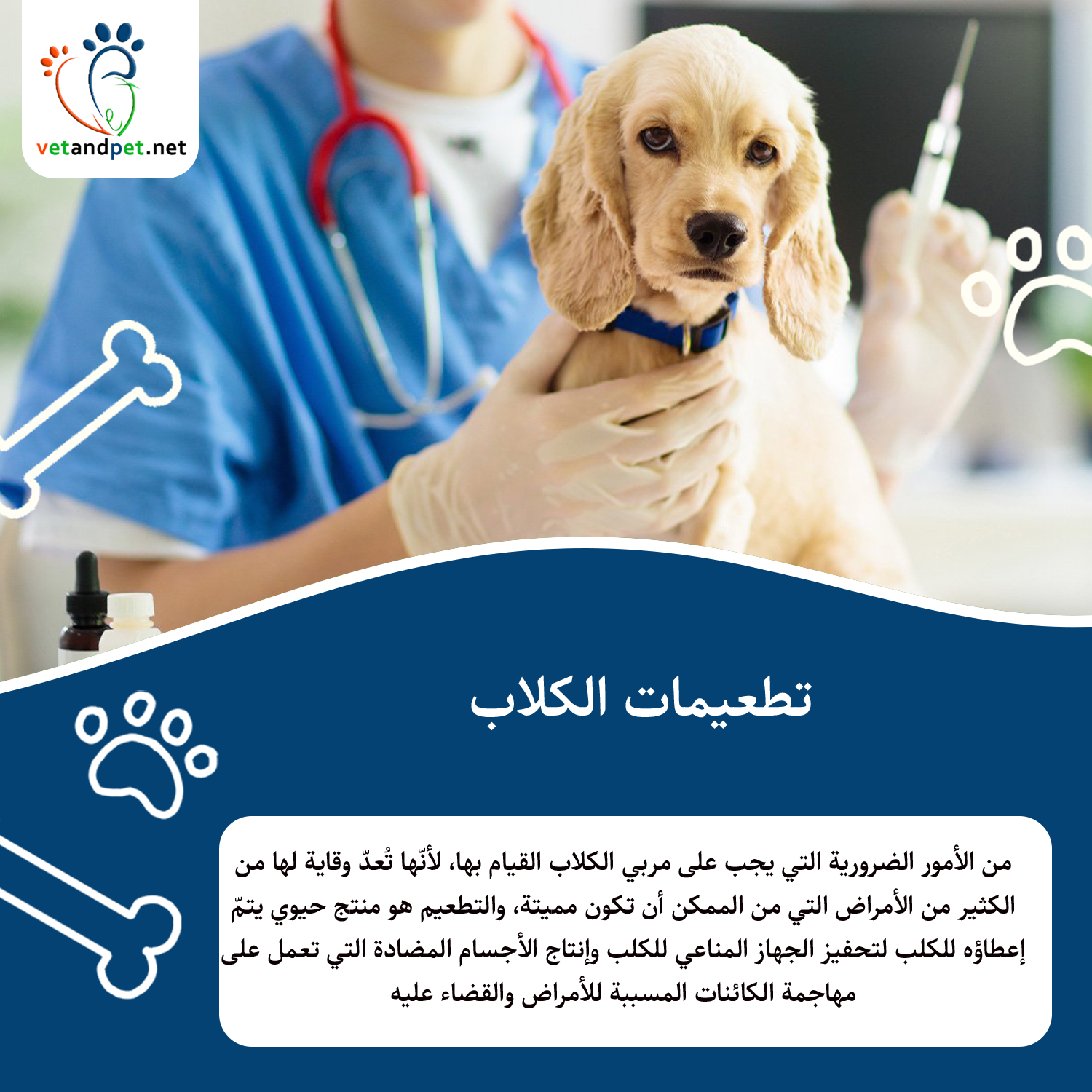 vetandpet.net

تطعيمات الكلاب

من الأمور الضرورية التي يجب على مربي الكلاب القيام بها، لأنّها تُعدّ وقاية لها من الكثير من الأمراض التي من الممكن أن تكون مميتة، والتطعيم هو منتج حيوي يتمّ إعطاؤه للكلب لتحفيز الجهاز المناعي للكلب وإنتاج الأجسام المضادة التي تعمل على مهاجمة الكائنات المسببة للأمراض والقضاء عليه